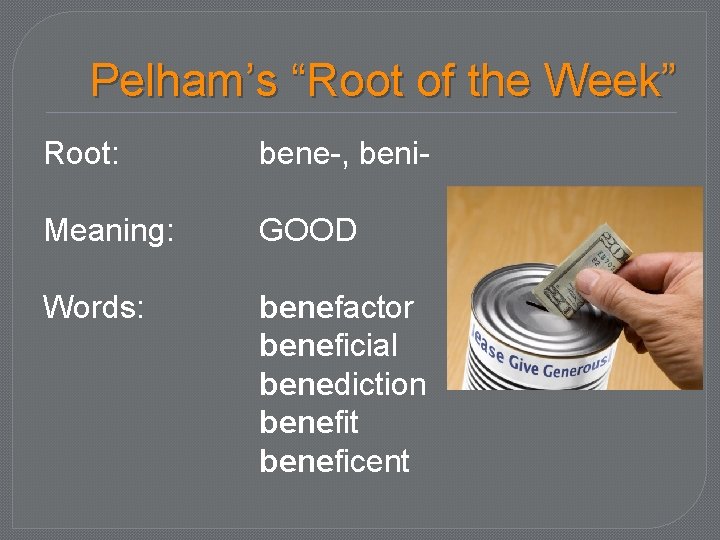 Pelham's "Root of the Week"

Root: bene-, beni-

Meaning: GOOD

Words: benefactor
beneficial
benediction
benefit
beneficent

ease Give Generous